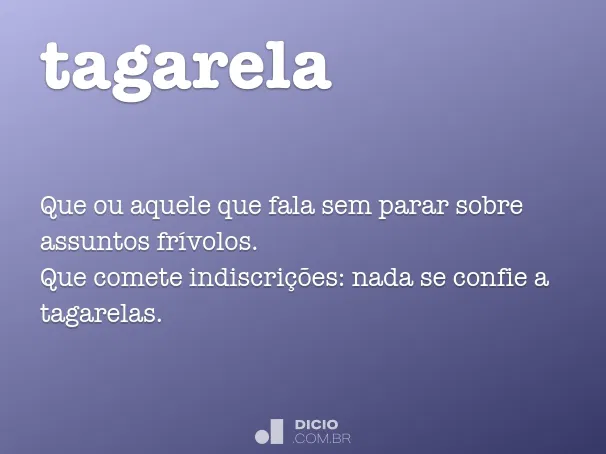 tagarela

Que ou aquele que fala sem parar sobre assuntos frívolos.
Que comete indiscrições: nada se confie a tagarelas.

DICIO
.COM.BR